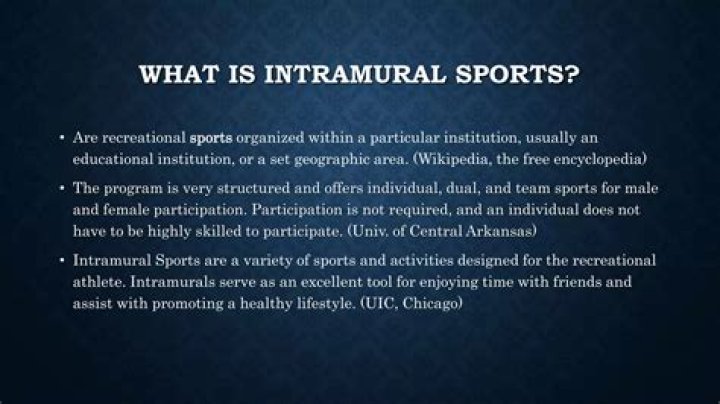 WHAT IS INTRAMURAL SPORTS?

• Are recreational sports organized within a particular institution, usually an educational institution, or a set geographic area. (Wikipedia, the free encyclopedia)

• The program is very structured and offers individual, dual, and team sports for male and female participation. Participation is not required, and an individual does not have to be highly skilled to participate. (Univ. of Central Arkansas)

• Intramural Sports are a variety of sports and activities designed for the recreational athlete. Intramurals serve as an excellent tool for enjoying time with friends and assist with promoting a healthy lifestyle. (UIC, Chicago)